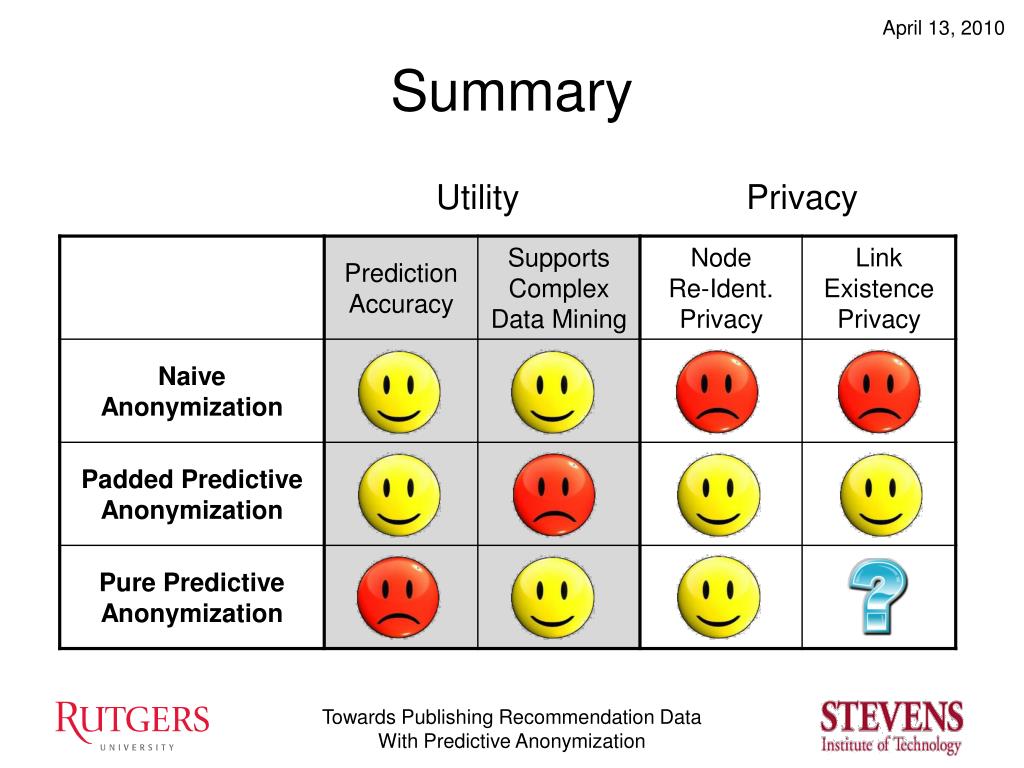 April 13, 2010

Summary

Utility Privacy

| | Prediction Accuracy | Supports Complex Data Mining | Node Re-Ident. Privacy | Link Existence Privacy |
|---|---|---|---|---|
| **Naive Anonymization** | | | | |
| **Padded Predictive Anonymization** | | | | |
| **Pure Predictive Anonymization** | | | | ? |

RUTGERS UNIVERSITY

Towards Publishing Recommendation Data With Predictive Anonymization

STEVENS Institute of Technology